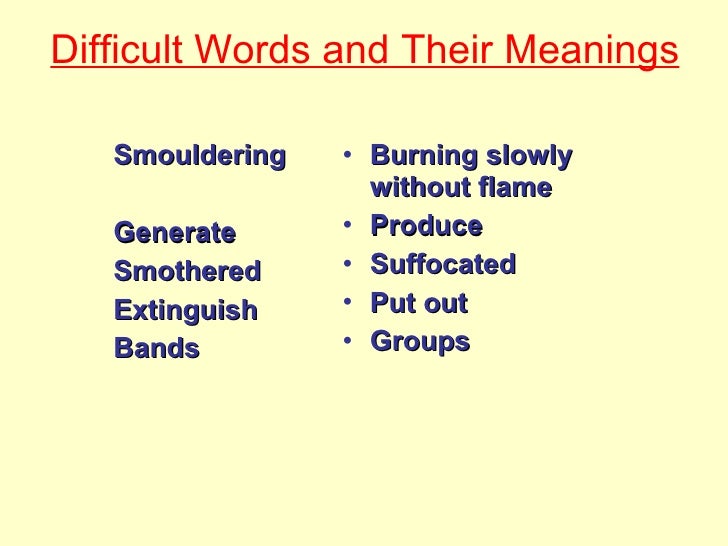 Difficult Words and Their Meanings

Smouldering

Generate

Smothered

Extinguish

Bands

• Burning slowly without flame
• Produce
• Suffocated
• Put out
• Groups